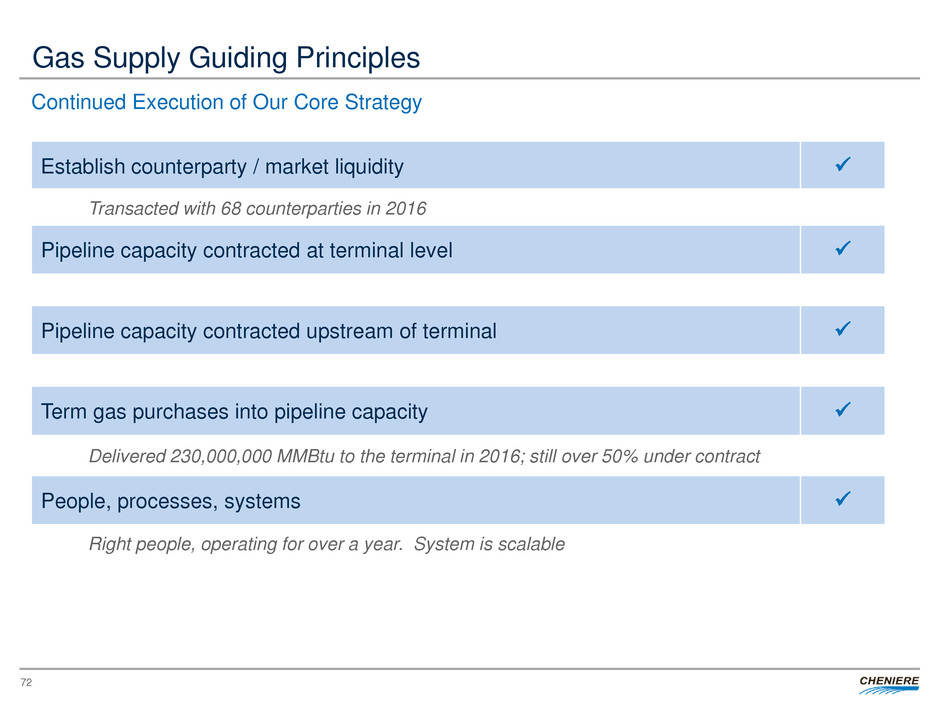 Gas Supply Guiding Principles

Continued Execution of Our Core Strategy

Establish counterparty / market liquidity ✓

Transacted with 68 counterparties in 2016

Pipeline capacity contracted at terminal level ✓

Pipeline capacity contracted upstream of terminal ✓

Term gas purchases into pipeline capacity ✓

Delivered 230,000,000 MMBtu to the terminal in 2016; still over 50% under contract

People, processes, systems ✓

Right people, operating for over a year. System is scalable

72

CHENIERE